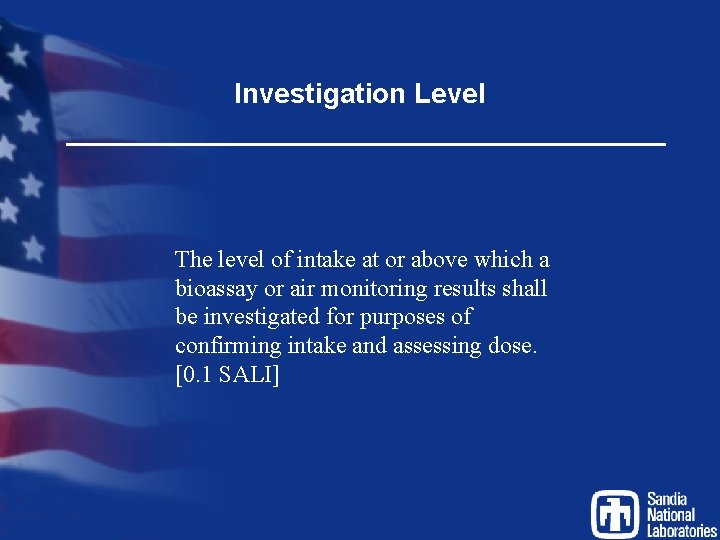 Investigation Level

The level of intake at or above which a bioassay or air monitoring results shall be investigated for purposes of confirming intake and assessing dose. [0.1 SALI]

Sandia National Laboratories